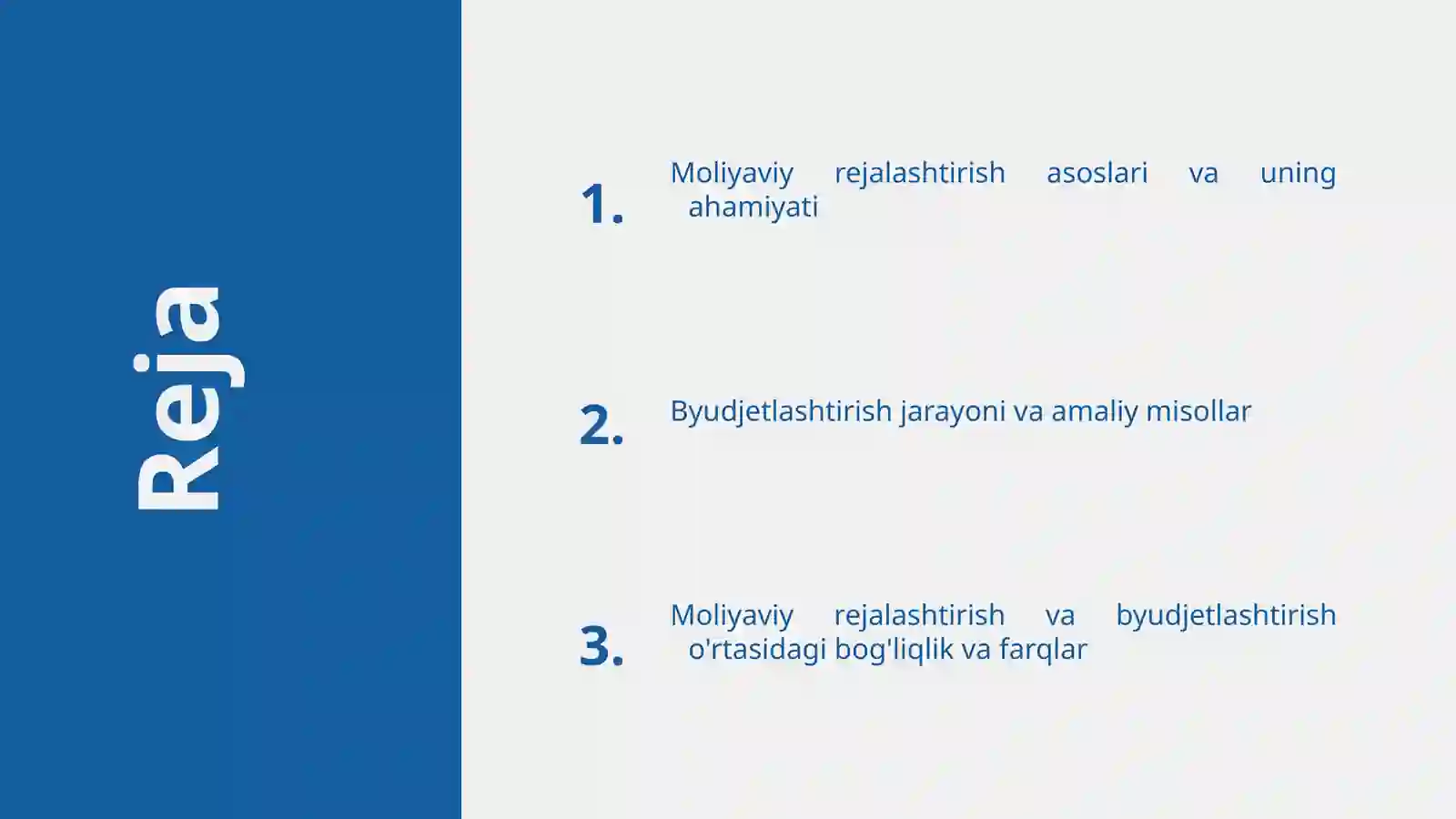 Reja

1. Moliyaviy rejalashtirish asoslari va uning ahamiyati

2. Byudjetlashtirish jarayoni va amaliy misollar

3. Moliyaviy rejalashtirish va byudjetlashtirish o'rtasidagi bog'liqlik va farqlar